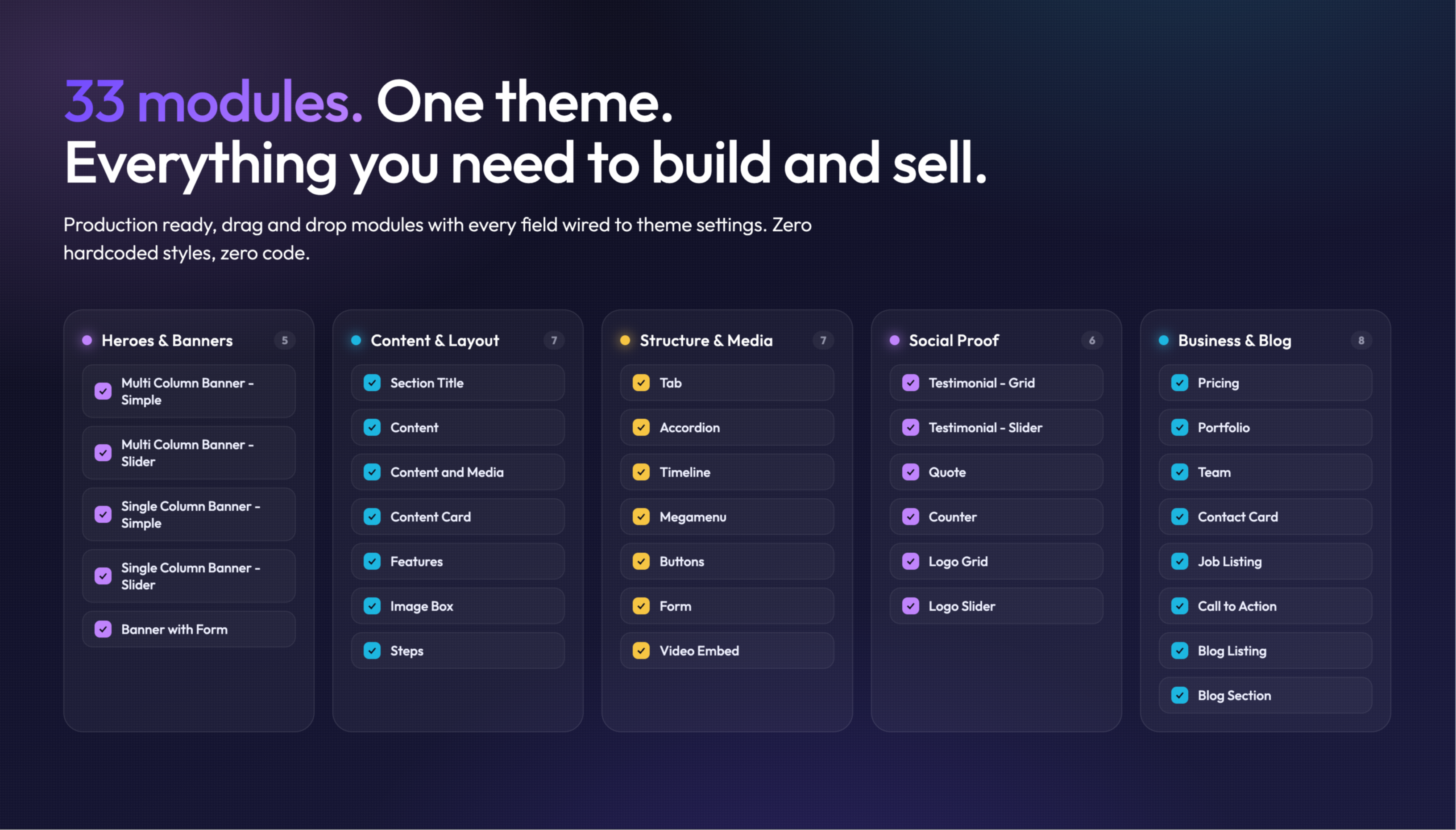 33 modules. One theme.
Everything you need to build and sell.

Production ready, drag and drop modules with every field wired to theme settings. Zero hardcoded styles, zero code.

Heroes & Banners 5

Multi Column Banner - Simple

Multi Column Banner - Slider

Single Column Banner - Simple

Single Column Banner - Slider

Banner with Form

Content & Layout 7

Section Title

Content

Content and Media

Content Card

Features

Image Box

Steps

Structure & Media 7

Tab

Accordion

Timeline

Megamenu

Buttons

Form

Video Embed

Social Proof 6

Testimonial - Grid

Testimonial - Slider

Quote

Counter

Logo Grid

Logo Slider

Business & Blog 8

Pricing

Portfolio

Team

Contact Card

Job Listing

Call to Action

Blog Listing

Blog Section